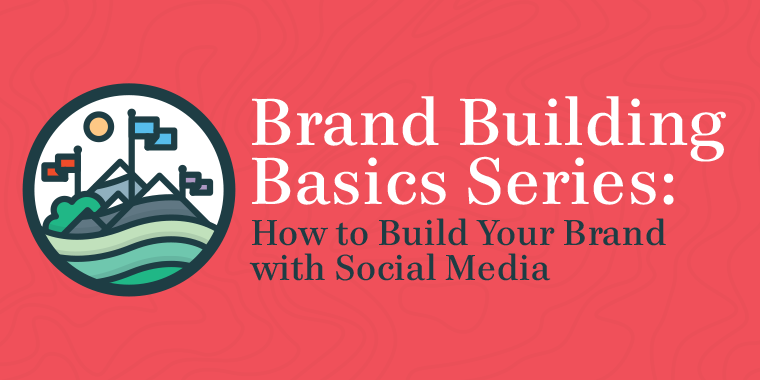 Brand Building Basics Series:
How to Build Your Brand with Social Media